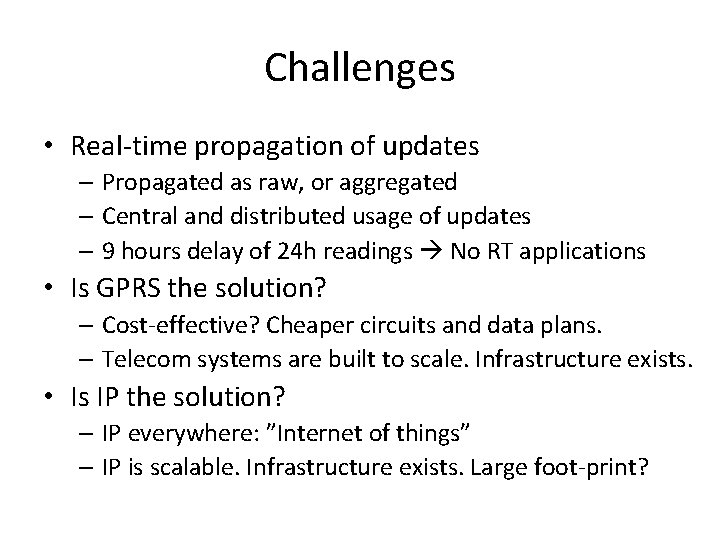 Challenges

• Real-time propagation of updates
– Propagated as raw, or aggregated
– Central and distributed usage of updates
– 9 hours delay of 24h readings → No RT applications
• Is GPRS the solution?
– Cost-effective? Cheaper circuits and data plans.
– Telecom systems are built to scale. Infrastructure exists.
• Is IP the solution?
– IP everywhere: ”Internet of things”
– IP is scalable. Infrastructure exists. Large foot-print?